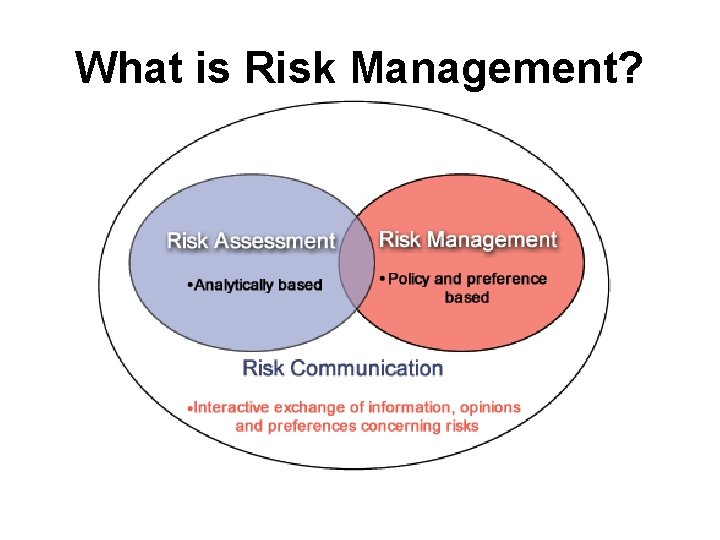 What is Risk Management?

Risk Assessment

•Analytically based

Risk Management

• Policy and preference based

Risk Communication

•Interactive exchange of information, opinions and preferences concerning risks